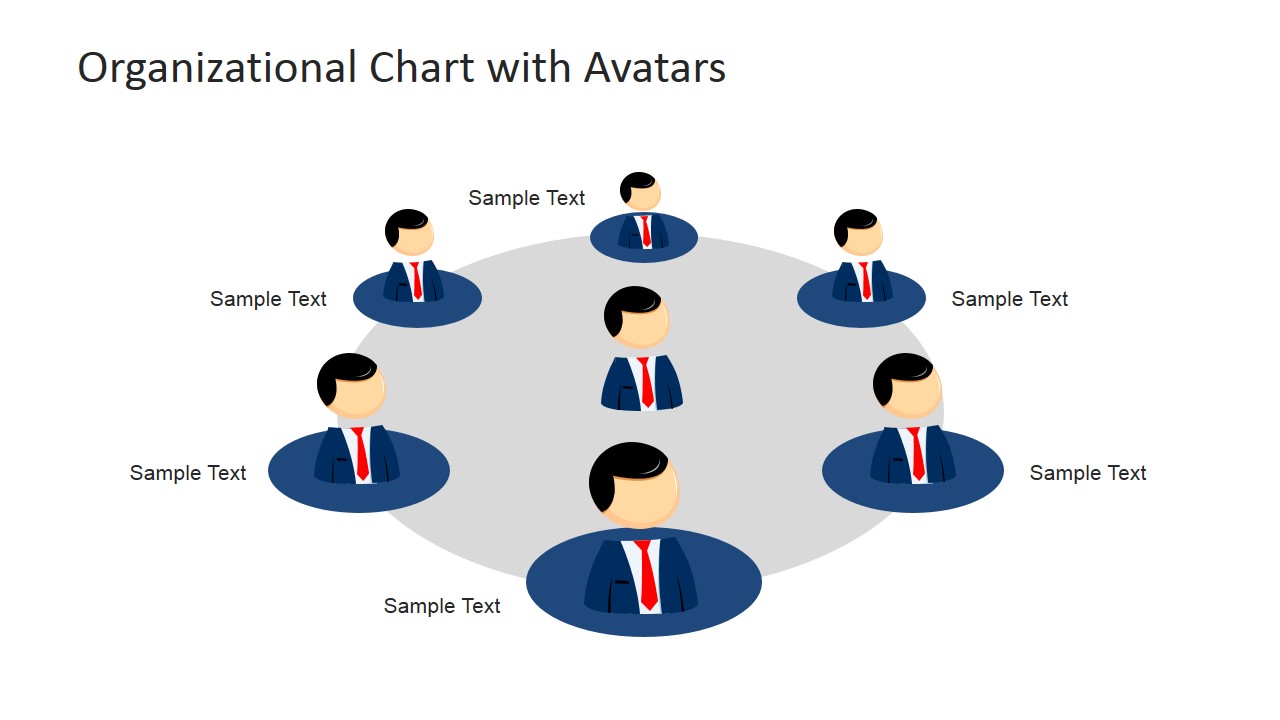 Organizational Chart with Avatars

Sample Text

Sample Text

Sample Text

Sample Text

Sample Text

Sample Text